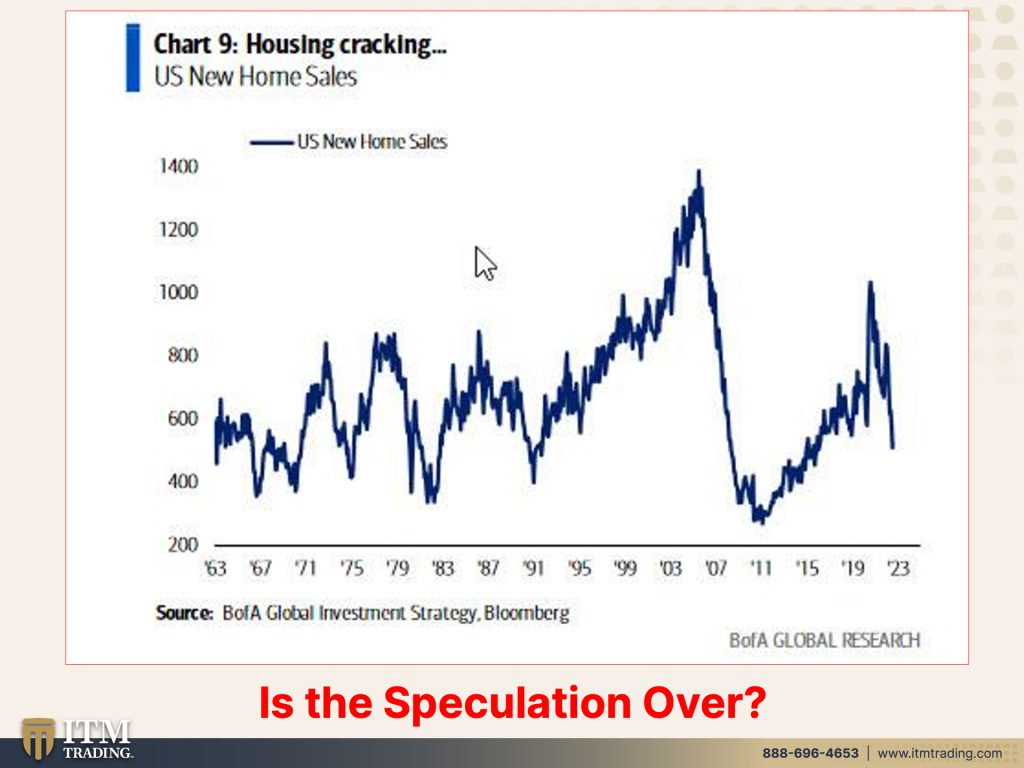 Chart 9: Housing cracking...
US New Home Sales

US New Home Sales

1400
1200
1000
800
600
400
200

'63 '67 '71 '75 '79 '83 '87 '91 '95 '99 '03 '07 '11 '15 '19 '23

Source: BofA Global Investment Strategy, Bloomberg

BofA GLOBAL RESEARCH

Is the Speculation Over?

ITM TRADING.

888-696-4653 | www.itmtrading.com